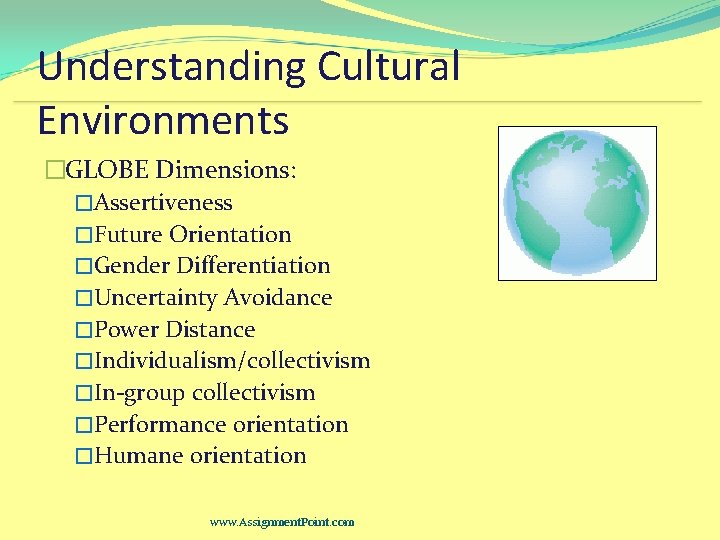 Understanding Cultural Environments

□GLOBE Dimensions:

□Assertiveness
□Future Orientation
□Gender Differentiation
□Uncertainty Avoidance
□Power Distance
□Individualism/collectivism
□In-group collectivism
□Performance orientation
□Humane orientation

www.AssignmentPoint.com